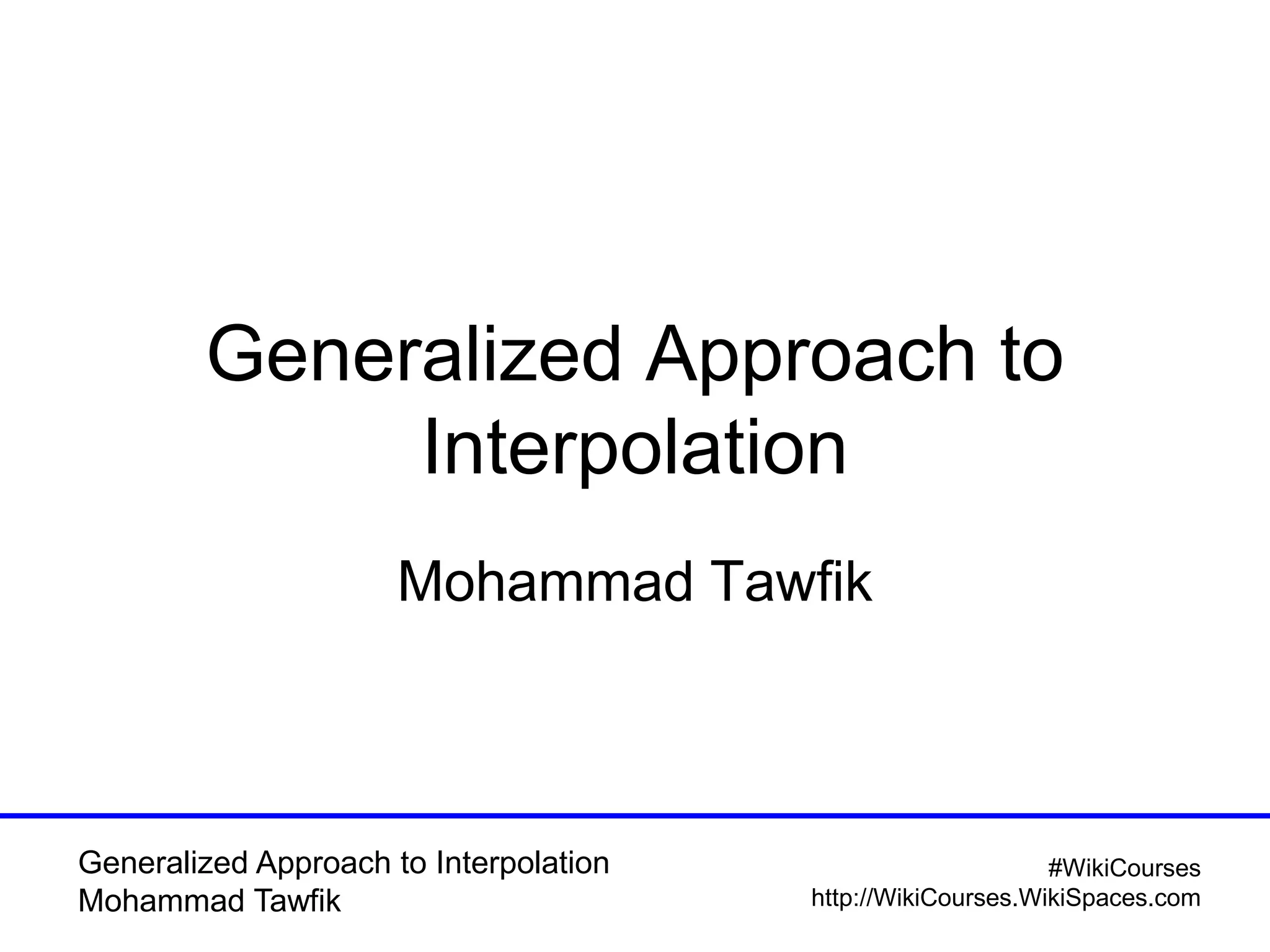 Generalized Approach to Interpolation

Mohammad Tawfik

Generalized Approach to Interpolation
Mohammad Tawfik

#WikiCourses
http://WikiCourses.WikiSpaces.com